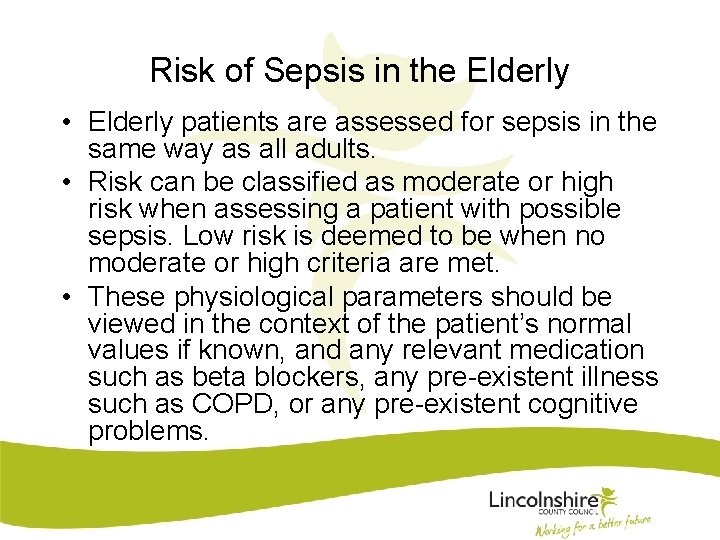 Risk of Sepsis in the Elderly

• Elderly patients are assessed for sepsis in the same way as all adults.
• Risk can be classified as moderate or high risk when assessing a patient with possible sepsis. Low risk is deemed to be when no moderate or high criteria are met.
• These physiological parameters should be viewed in the context of the patient's normal values if known, and any relevant medication such as beta blockers, any pre-existent illness such as COPD, or any pre-existent cognitive problems.

Lincolnshire
COUNTY COUNCIL
Working for a better future